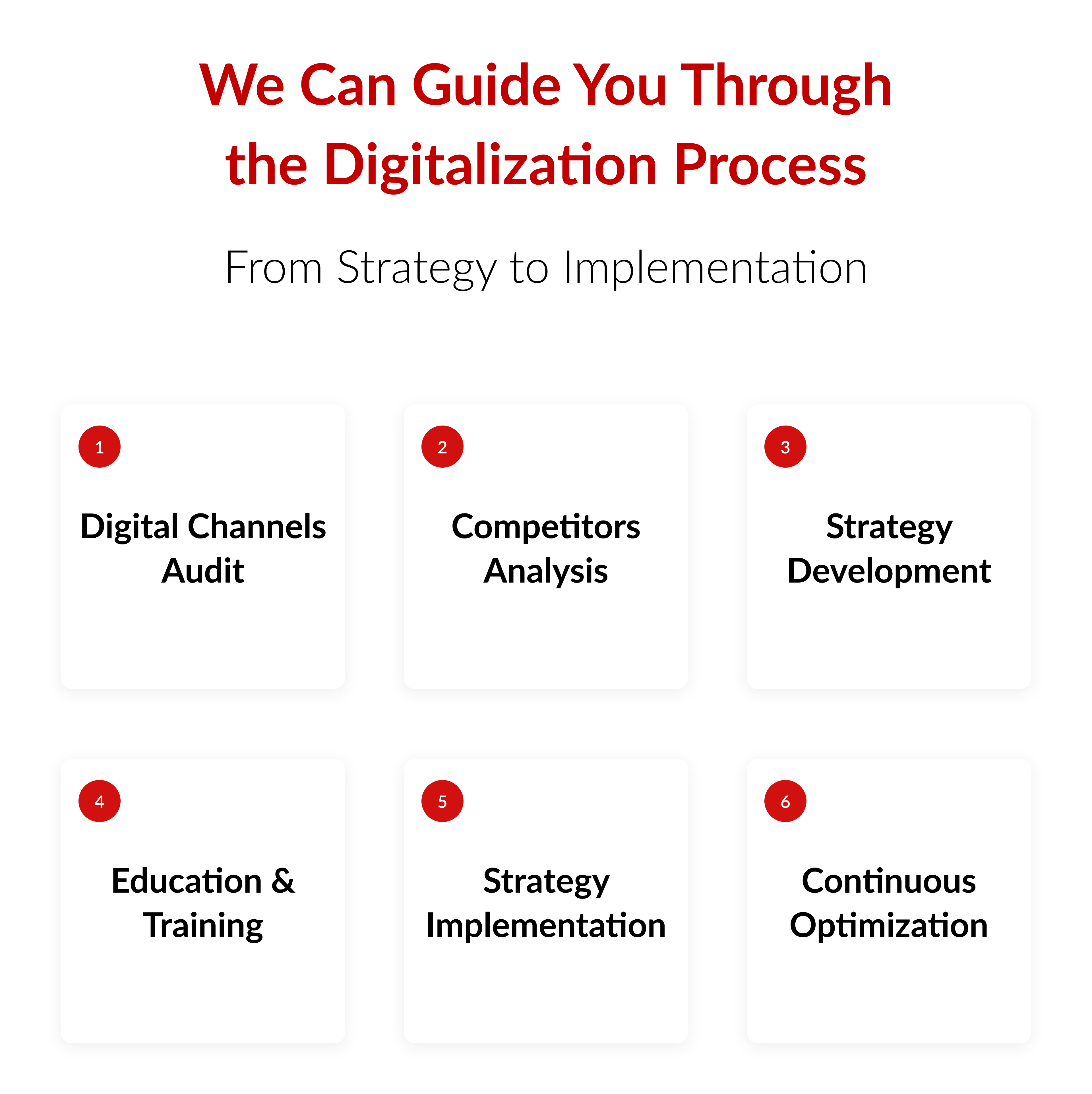 We Can Guide You Through the Digitalization Process

From Strategy to Implementation

1

Digital Channels Audit

2

Competitors Analysis

3

Strategy Development

4

Education & Training

5

Strategy Implementation

6

Continuous Optimization